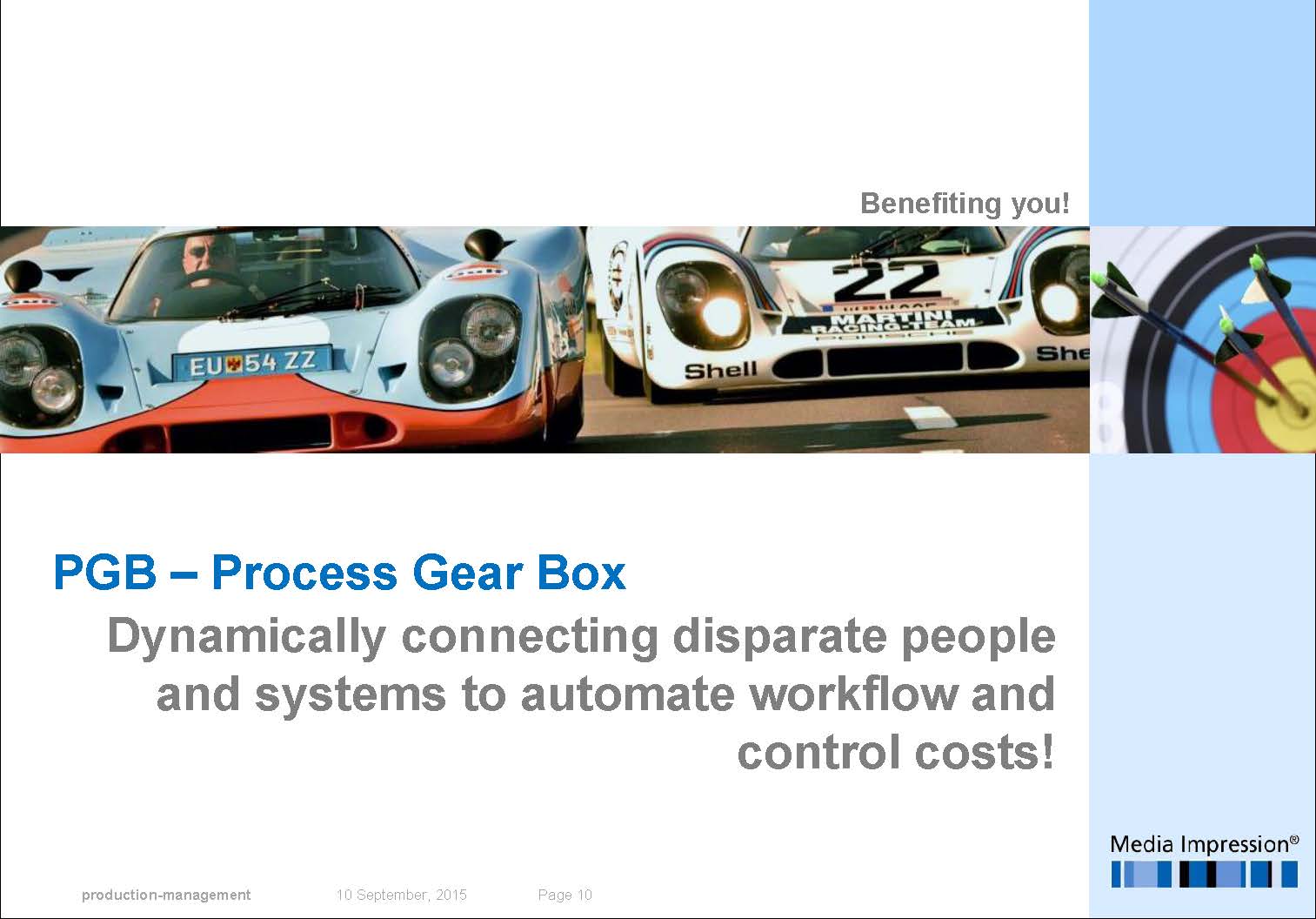 Benefiting you!

EU 54 ZZ

22

MARTINI RACING-TEAM

Shell

She

PGB – Process Gear Box

Dynamically connecting disparate people and systems to automate workflow and control costs!

Media Impression®

production-management

10 September, 2015

Page 10